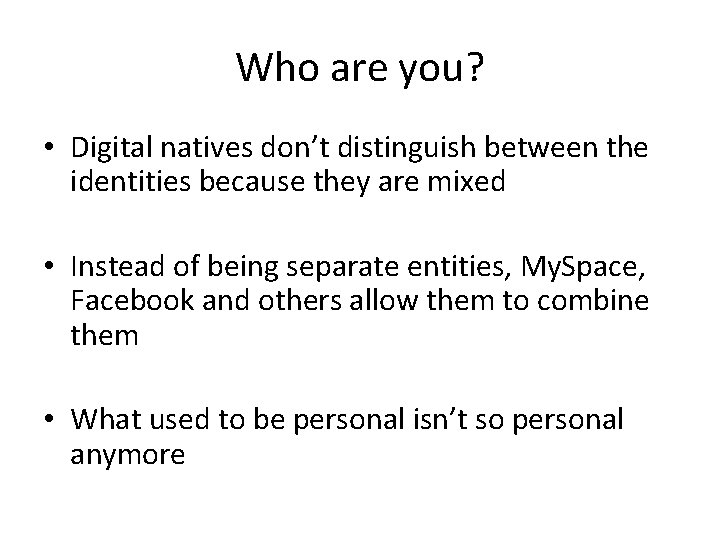 Who are you?

• Digital natives don’t distinguish between the identities because they are mixed

• Instead of being separate entities, MySpace, Facebook and others allow them to combine them

• What used to be personal isn’t so personal anymore